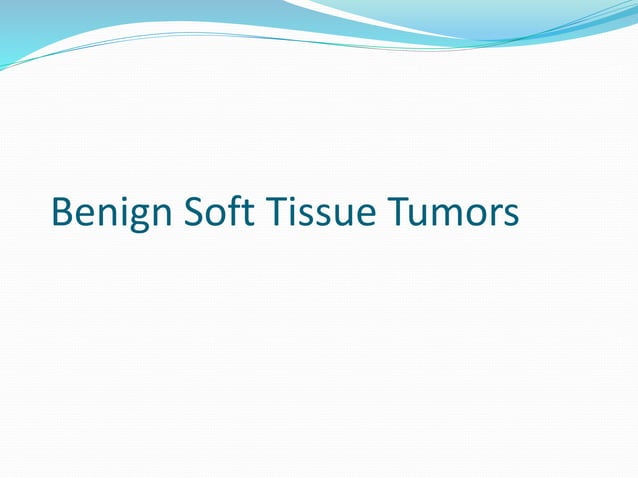 Benign Soft Tissue Tumors